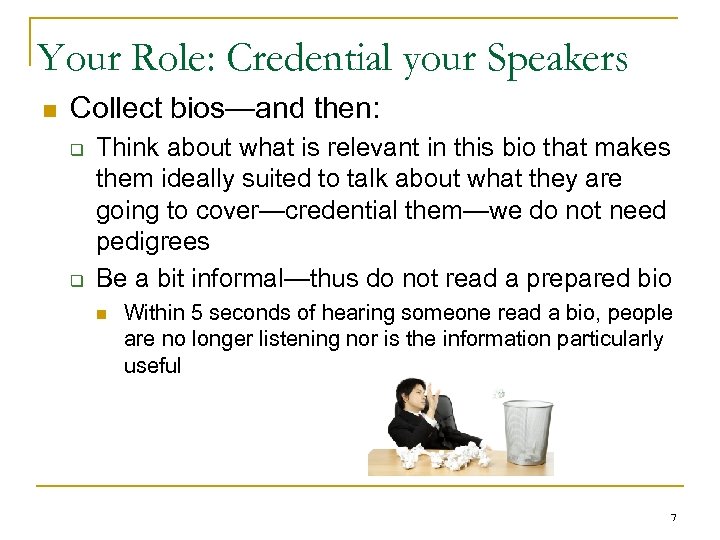 Your Role: Credential your Speakers

Collect bios—and then:

Think about what is relevant in this bio that makes them ideally suited to talk about what they are going to cover—credential them—we do not need pedigrees

Be a bit informal—thus do not read a prepared bio

Within 5 seconds of hearing someone read a bio, people are no longer listening nor is the information particularly useful

7